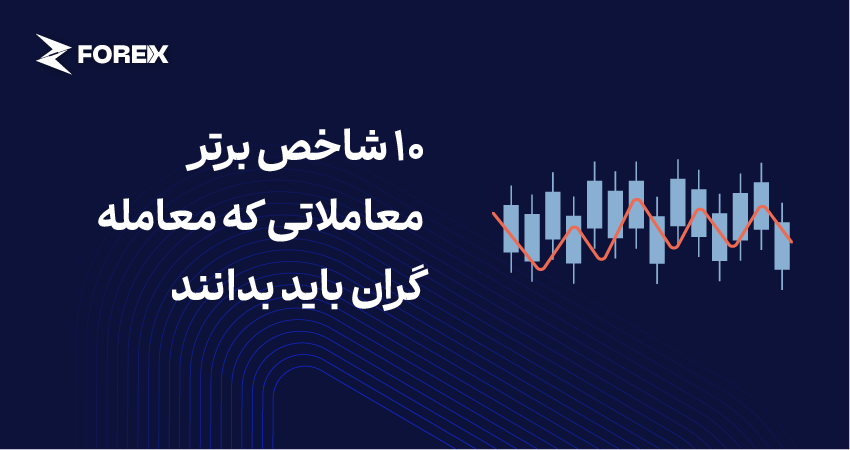 FOREX

۱۰ شاخص برتر معاملاتی که معامله گران باید بدانند